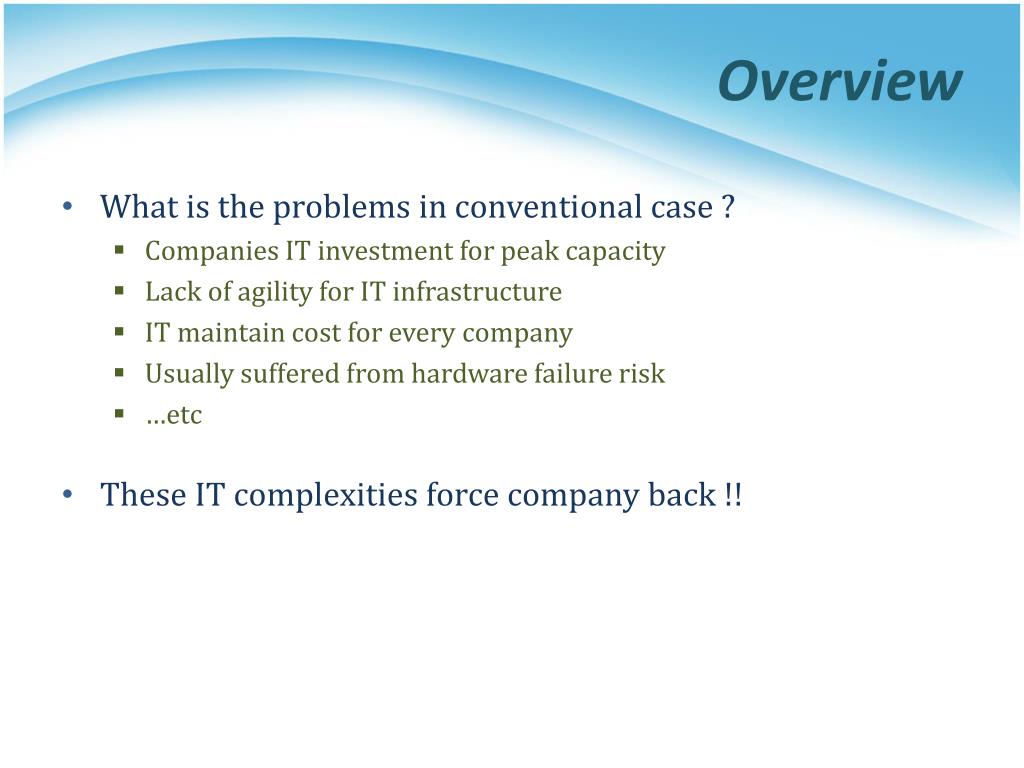 Overview

• What is the problems in conventional case ?
  ▪ Companies IT investment for peak capacity
  ▪ Lack of agility for IT infrastructure
  ▪ IT maintain cost for every company
  ▪ Usually suffered from hardware failure risk
  ▪ …etc

• These IT complexities force company back !!